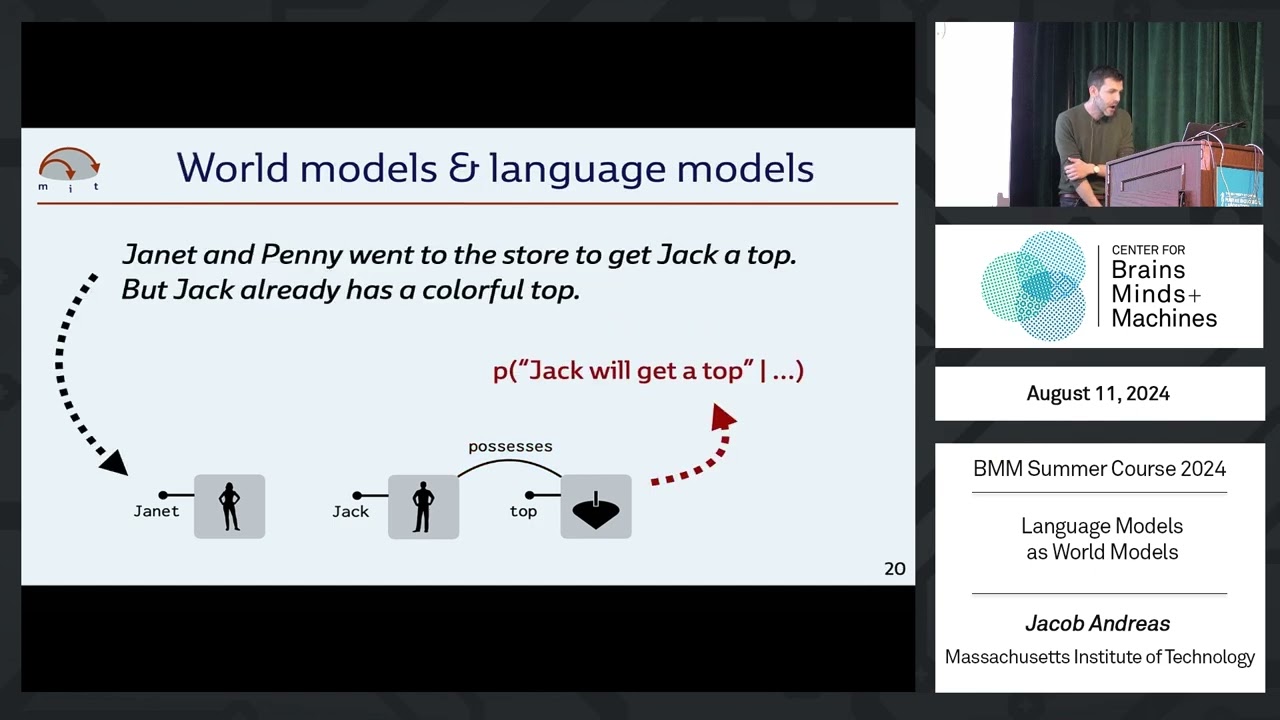 m i t

World models & language models

Janet and Penny went to the store to get Jack a top. But Jack already has a colorful top.

p("Jack will get a top" | ...)

possesses

Janet

Jack

top

20

CENTER FOR
Brains
Minds+
Machines

August 11, 2024

BMM Summer Course 2024

Language Models as World Models

Jacob Andreas

Massachusetts Institute of Technology